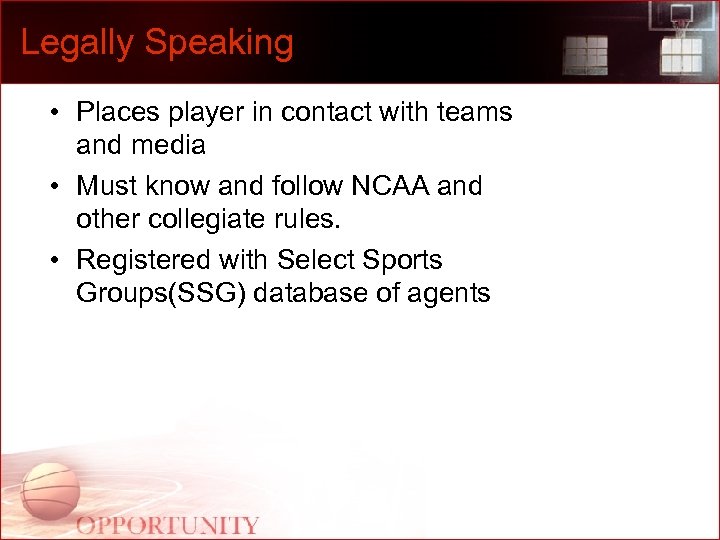 Legally Speaking

• Places player in contact with teams and media
• Must know and follow NCAA and other collegiate rules.
• Registered with Select Sports Groups(SSG) database of agents

OPPORTUNITY